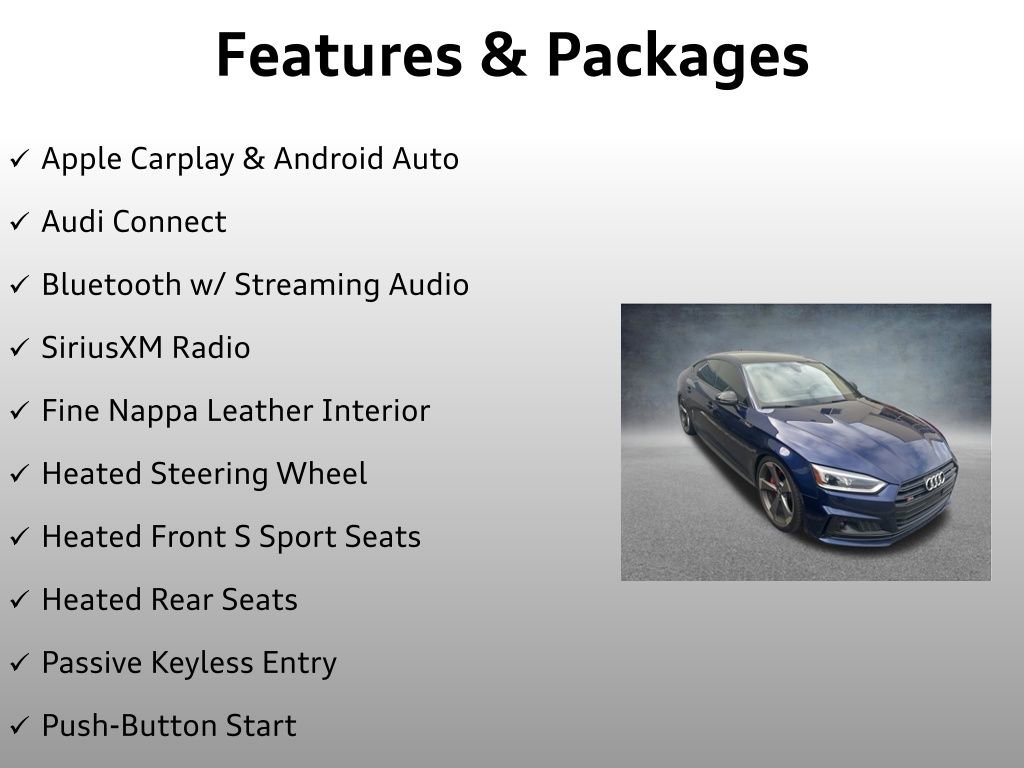 Features & Packages

✓ Apple Carplay & Android Auto

✓ Audi Connect

✓ Bluetooth w/ Streaming Audio

✓ SiriusXM Radio

✓ Fine Nappa Leather Interior

✓ Heated Steering Wheel

✓ Heated Front S Sport Seats

✓ Heated Rear Seats

✓ Passive Keyless Entry

✓ Push-Button Start